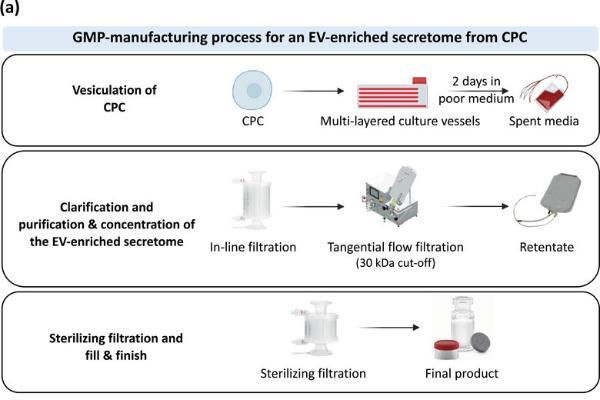 (a)

GMP-manufacturing process for an EV-enriched secretome from CPC

Vesiculation of CPC

CPC

Multi-layered culture vessels

2 days in poor medium

Spent media

Clarification and purification & concentration of the EV-enriched secretome

In-line filtration

Tangential flow filtration (30 kDa cut-off)

Retentate

Sterilizing filtration and fill & finish

Sterilizing filtration

Final product